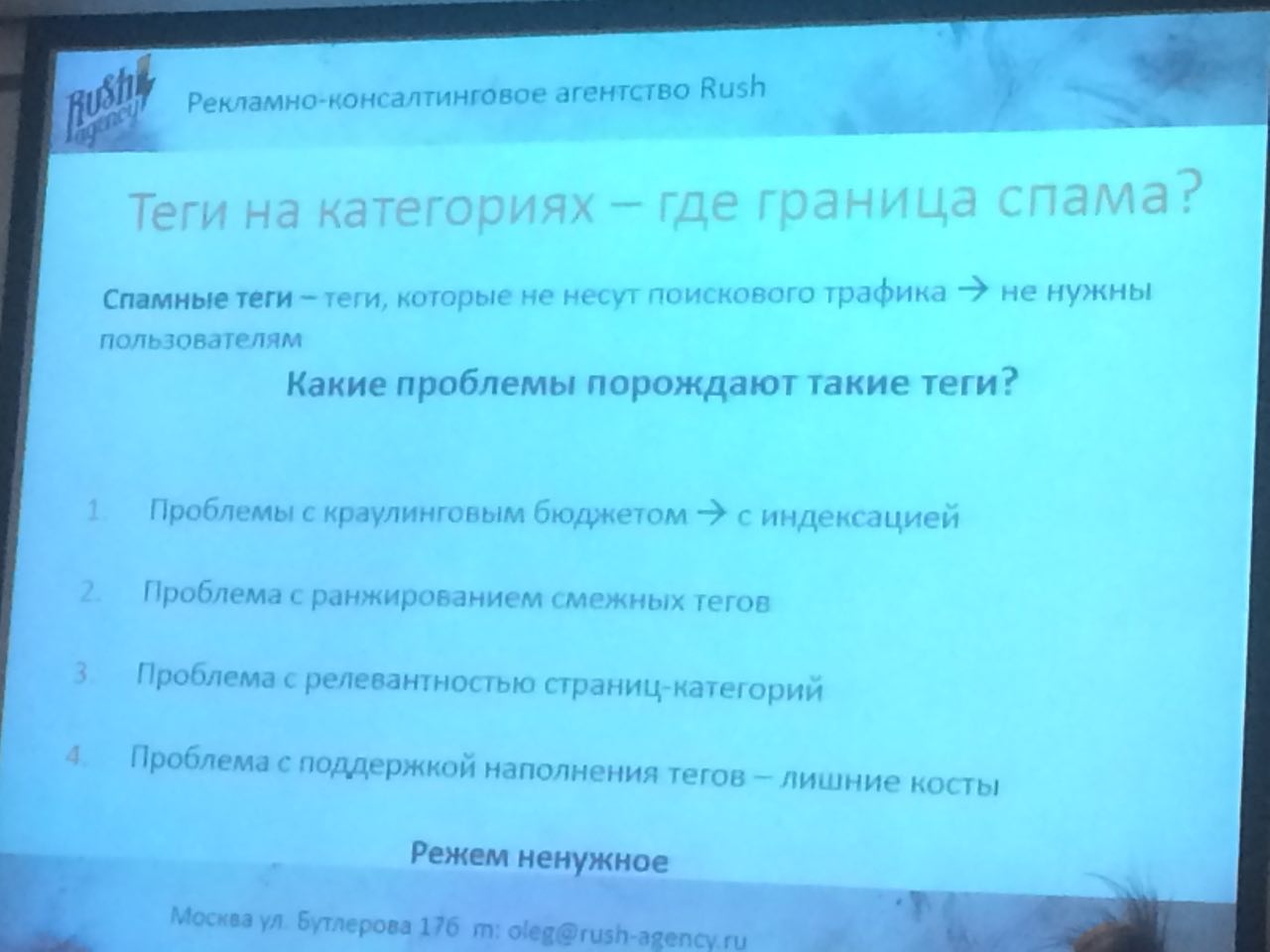 Rush agency

Рекламно-консалтинговое агентство Rush

Теги на категориях – где граница спама?

Спамные теги – теги, которые не несут поискового трафика → не нужны пользователям

Какие проблемы порождают такие теги?

1. Проблемы с краулинговым бюджетом → с индексацией

2. Проблема с ранжированием смежных тегов

3. Проблема с релевантностью страниц-категорий

4. Проблема с поддержкой наполнения тегов – лишние косты

Режем ненужное

Москва ул. Бутлерова 17б m: oleg@rush-agency.ru